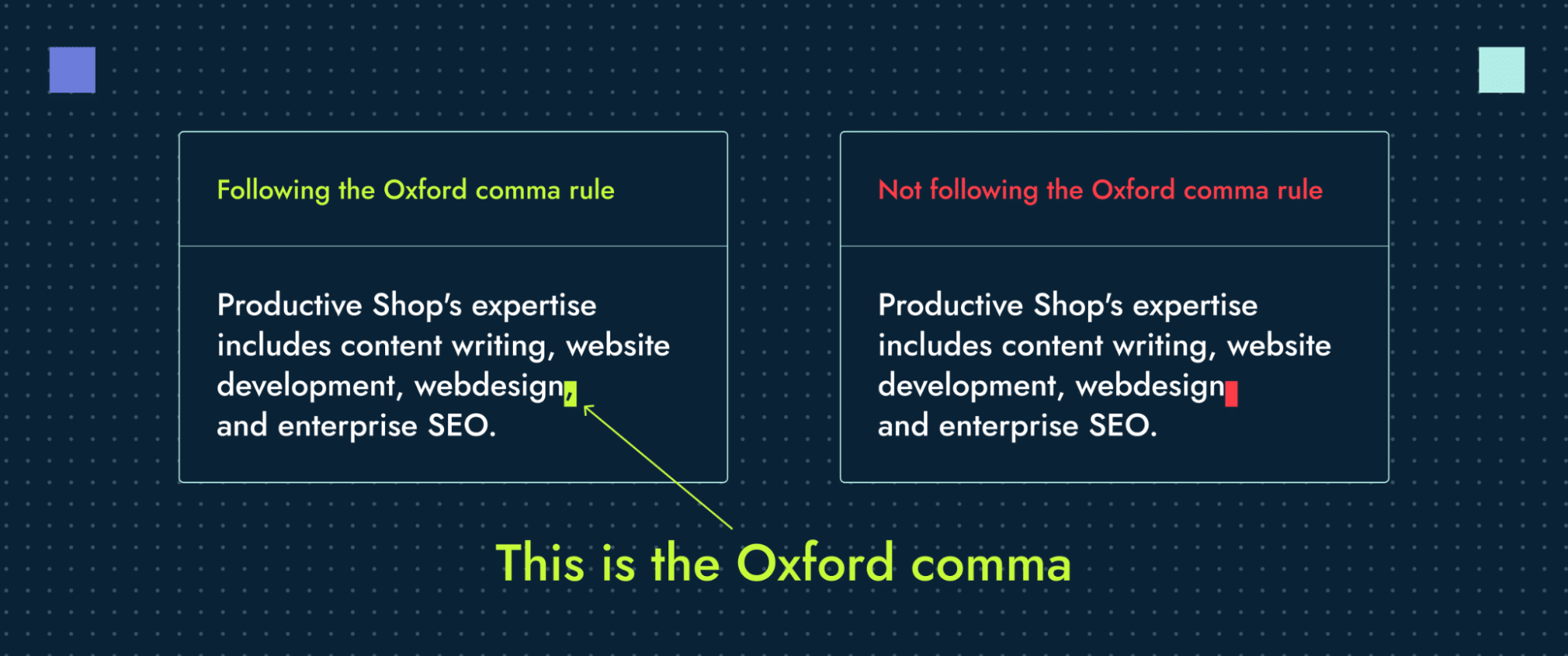 Following the Oxford comma rule

Productive Shop's expertise includes content writing, website development, webdesign, and enterprise SEO.

Not following the Oxford comma rule

Productive Shop's expertise includes content writing, website development, webdesign and enterprise SEO.

This is the Oxford comma